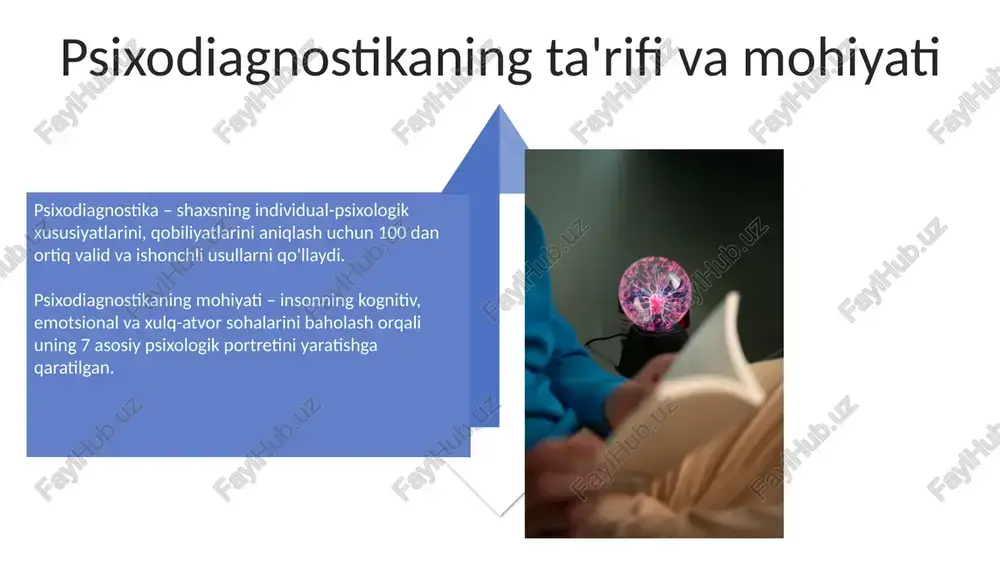 Psixodiagnostikaning ta'rifi va mohiyati

Psixodiagnostika – shaxsning individual-psixologik xususiyatlarini, qobiliyatlarini aniqlash uchun 100 dan ortiq valid va ishonchli usullarni qo'llaydi.

Psixodiagnostikaning mohiyati – insonning kognitiv, emotsional va xulq-atvor sohalarini baholash orqali uning 7 asosiy psixologik portretini yaratishga qaratilgan.

FaylHub.uz